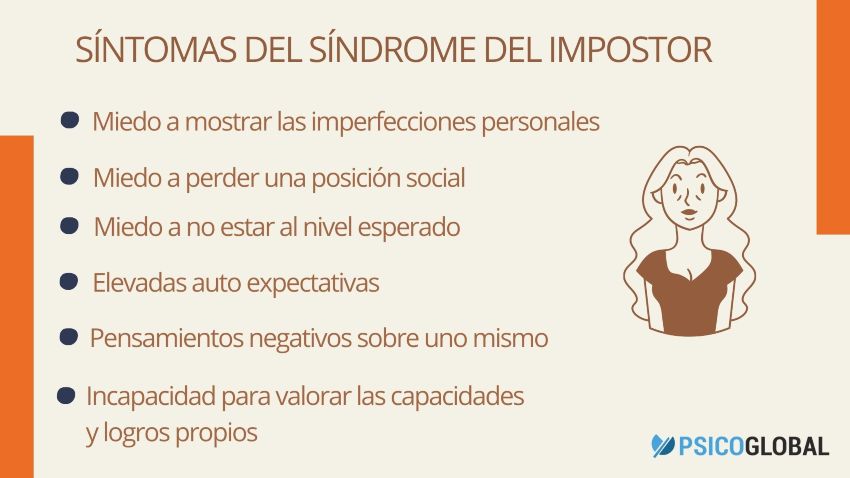 SÍNTOMAS DEL SÍNDROME DEL IMPOSTOR

Miedo a mostrar las imperfecciones personales

Miedo a perder una posición social

Miedo a no estar al nivel esperado

Elevadas auto expectativas

Pensamientos negativos sobre uno mismo

Incapacidad para valorar las capacidades y logros propios

PSICOGLOBAL